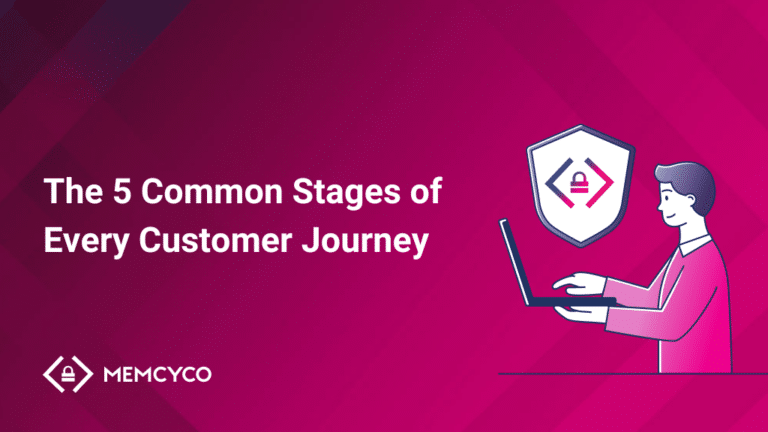 The 5 Common Stages of Every Customer Journey

MEMCYCO